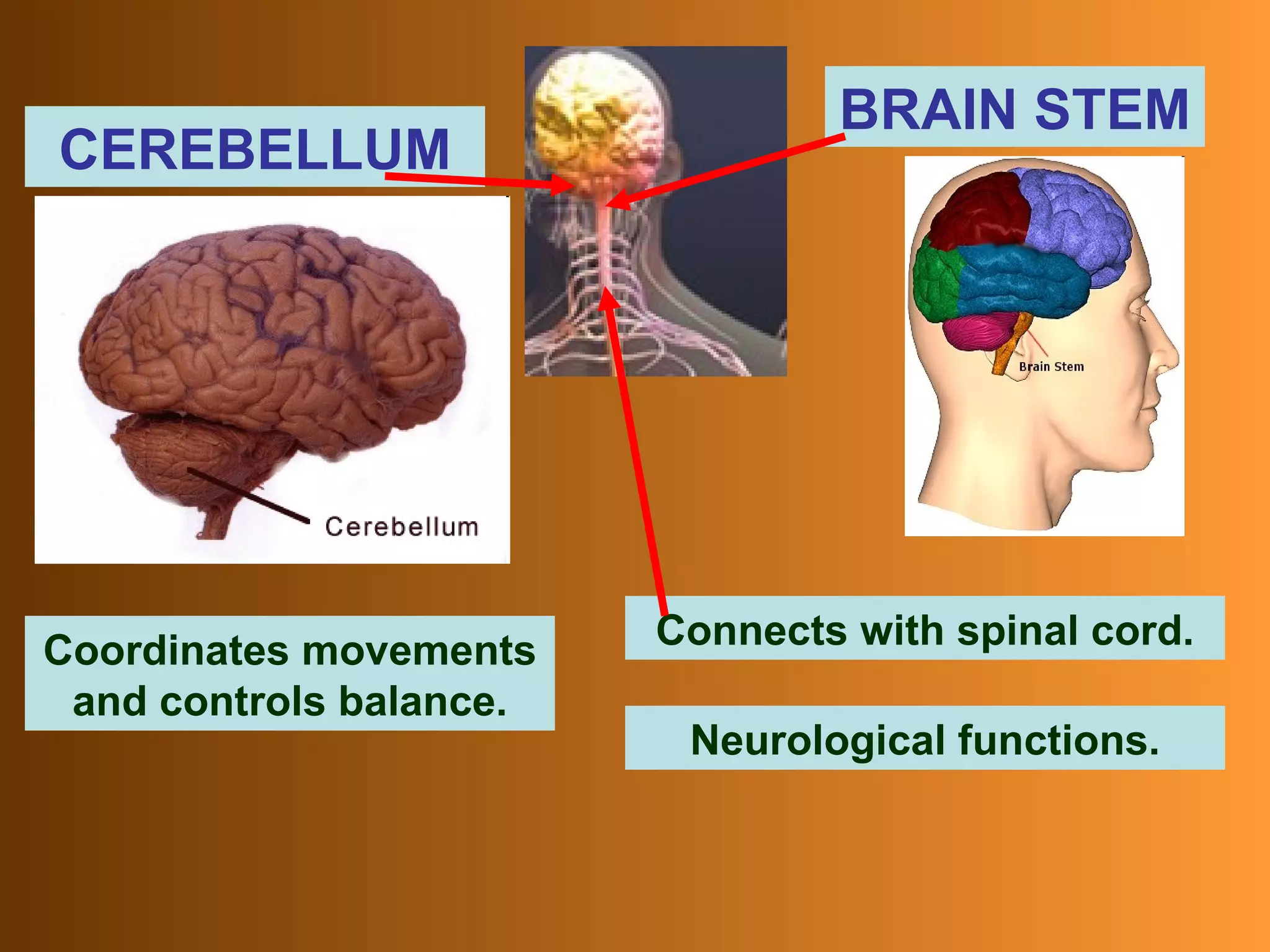 CEREBELLUM

BRAIN STEM

Cerebellum

Brain Stem

Coordinates movements and controls balance.

Connects with spinal cord.

Neurological functions.